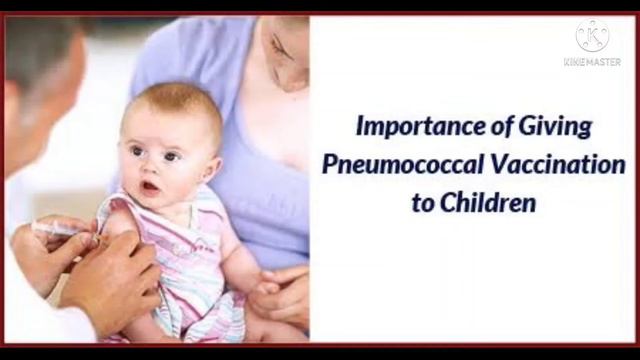 KINEMASTER

Importance of Giving Pneumococcal Vaccination to Children